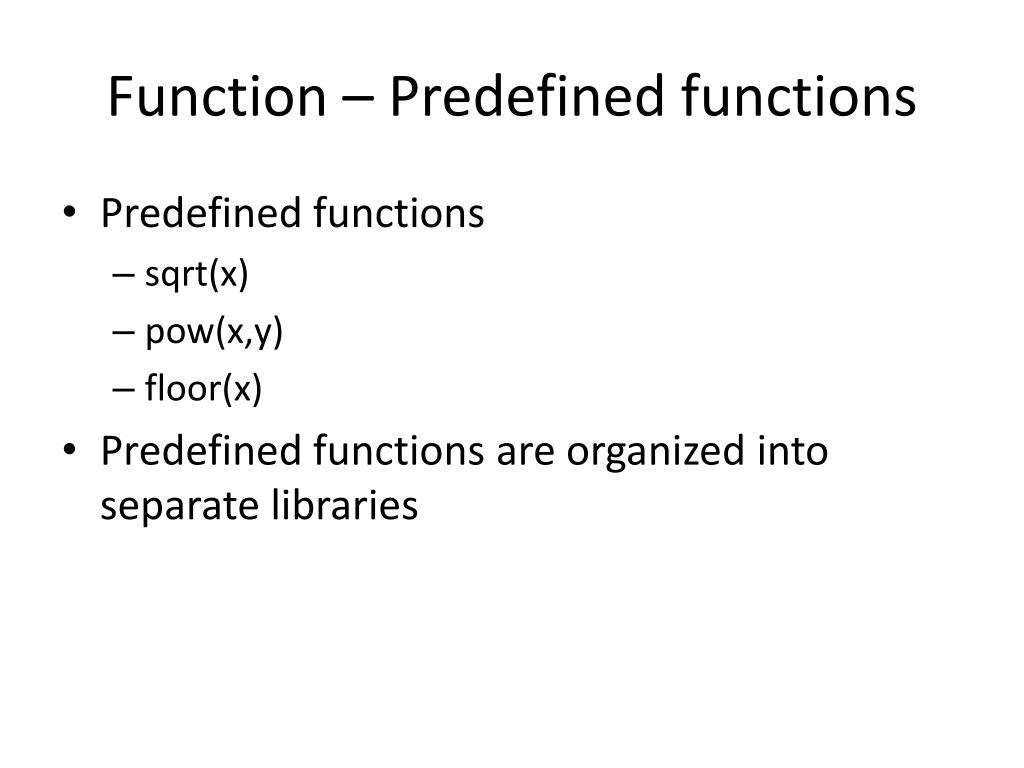 Function – Predefined functions

• Predefined functions
– sqrt(x)
– pow(x,y)
– floor(x)
• Predefined functions are organized into separate libraries